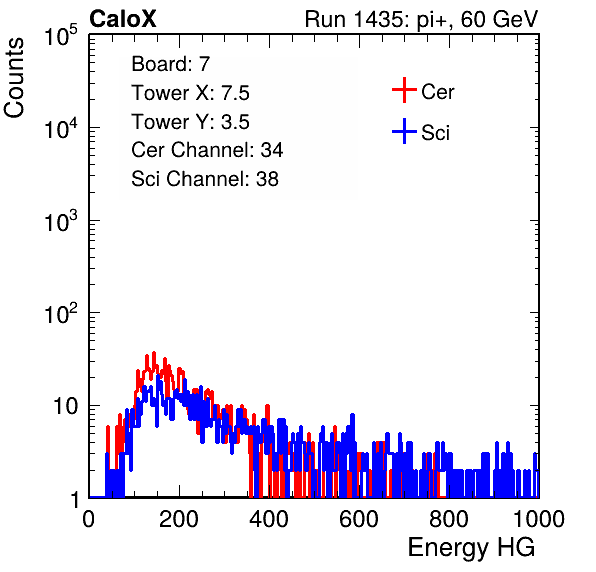 CaloX

Run 1435: pi+, 60 GeV

Counts

$10^5$

$10^4$

$10^3$

$10^2$

10

1

Board: 7
Tower X: 7.5
Tower Y: 3.5
Cer Channel: 34
Sci Channel: 38

Cer

Sci

0 200 400 600 800 1000

Energy HG